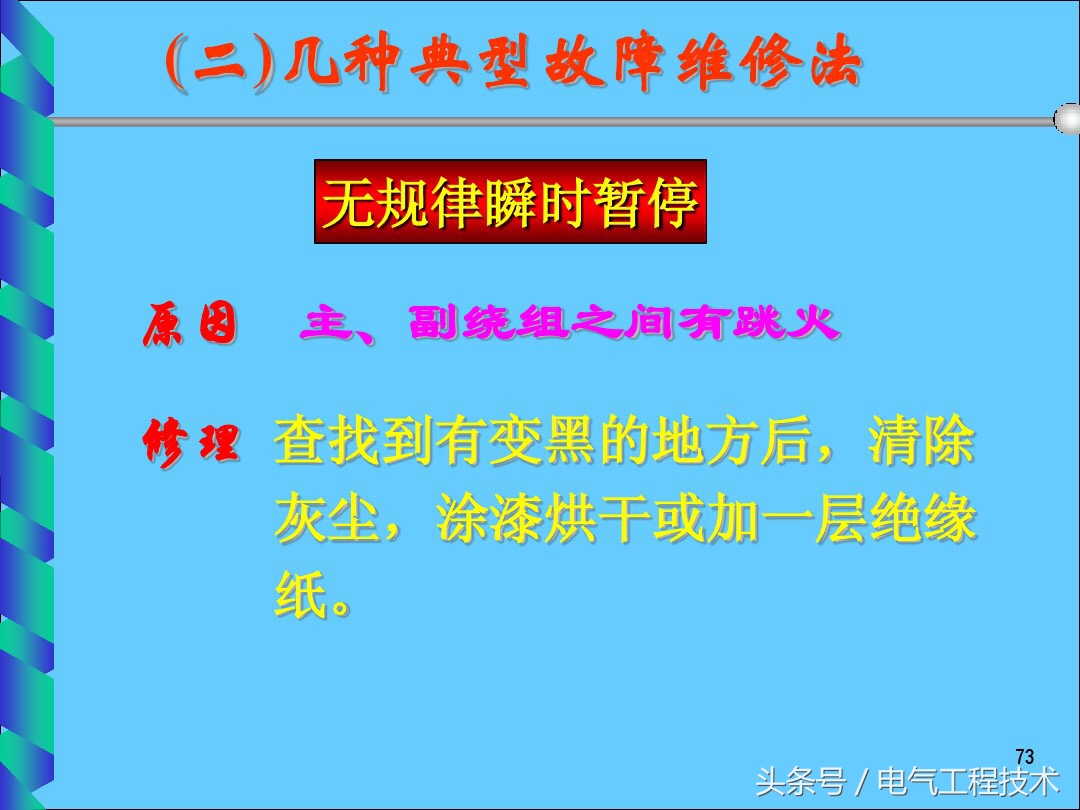 (二)几种典型故障维修法

无规律瞬时暂停

原因　主、副绕组之间有跳火

修理　查找到有变黑的地方后，清除灰尘，涂漆烘干或加一层绝缘纸。

73

头条号 / 电气工程技术